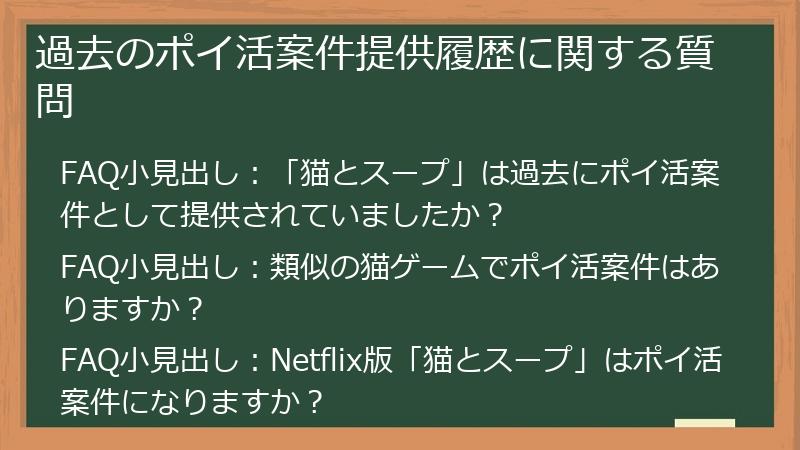 過去のポイ活案件提供履歴に関する質問

FAQ小見出し：「猫とスープ」は過去にポイ活案件として提供されていましたか？

FAQ小見出し：類似の猫ゲームでポイ活案件はありますか？

FAQ小見出し：Netflix版「猫とスープ」はポイ活案件になりますか？